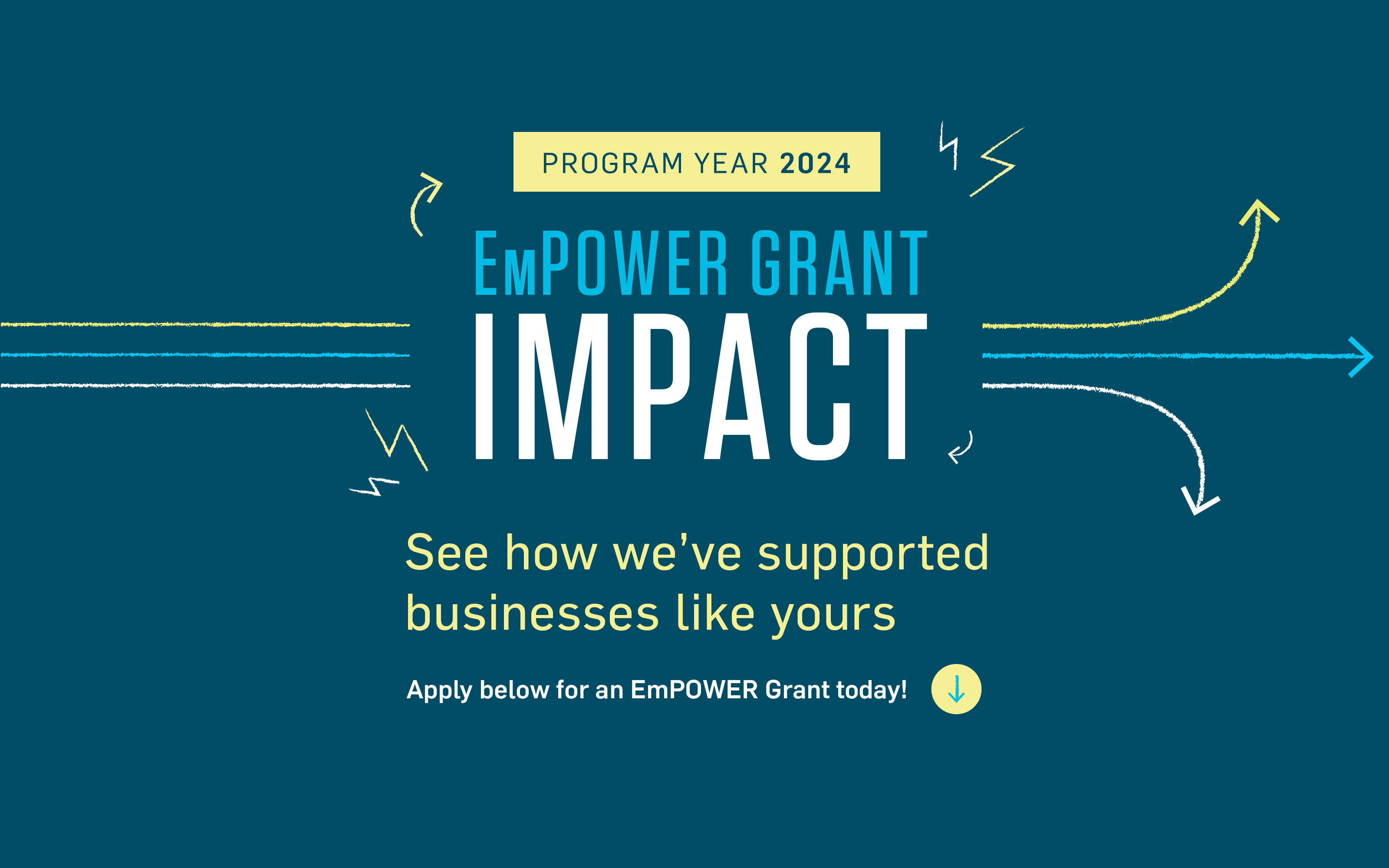 PROGRAM YEAR 2024

EmPOWER GRANT
IMPACT

See how we've supported businesses like yours

Apply below for an EmPOWER Grant today!